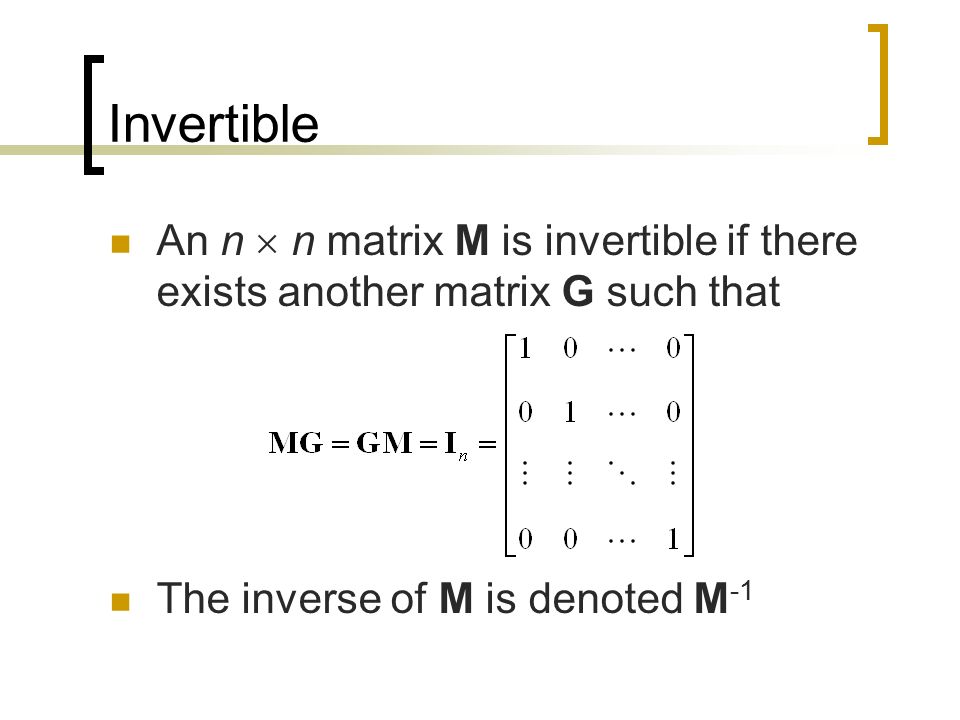 Invertible

An $n \times n$ matrix **M** is invertible if there exists another matrix **G** such that

$\mathbf{MG} = \mathbf{GM} = \mathbf{I}_n = \begin{bmatrix} 1 & 0 & \cdots & 0 \\ 0 & 1 & \cdots & 0 \\ \vdots & \vdots & \ddots & \vdots \\ 0 & 0 & \cdots & 1 \end{bmatrix}$

The inverse of **M** is denoted $\mathbf{M}^{-1}$